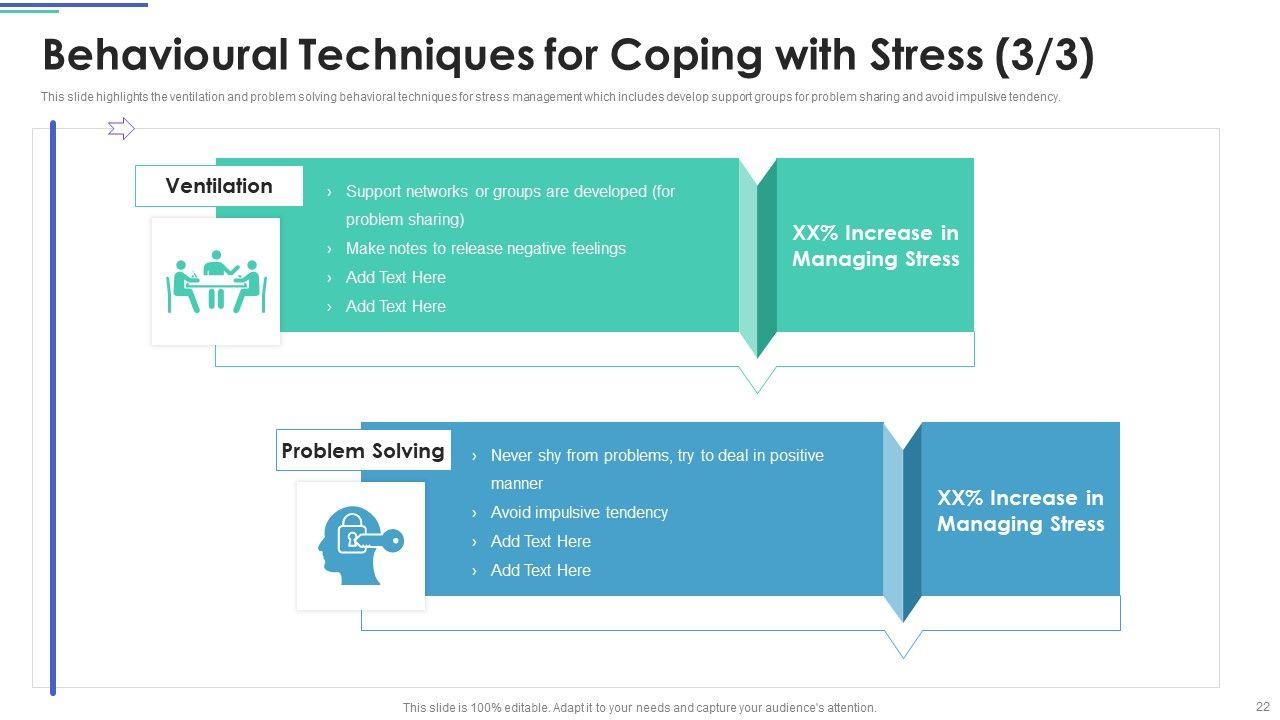 Behavioural Techniques for Coping with Stress (3/3)

This slide highlights the ventilation and problem solving behavioral techniques for stress management which includes develop support groups for problem sharing and avoid impulsive tendency.

Ventilation

› Support networks or groups are developed (for problem sharing)
› Make notes to release negative feelings
› Add Text Here
› Add Text Here

XX% Increase in Managing Stress

Problem Solving

› Never shy from problems, try to deal in positive manner
› Avoid impulsive tendency
› Add Text Here
› Add Text Here

XX% Increase in Managing Stress

This slide is 100% editable. Adapt it to your needs and capture your audience's attention.

22